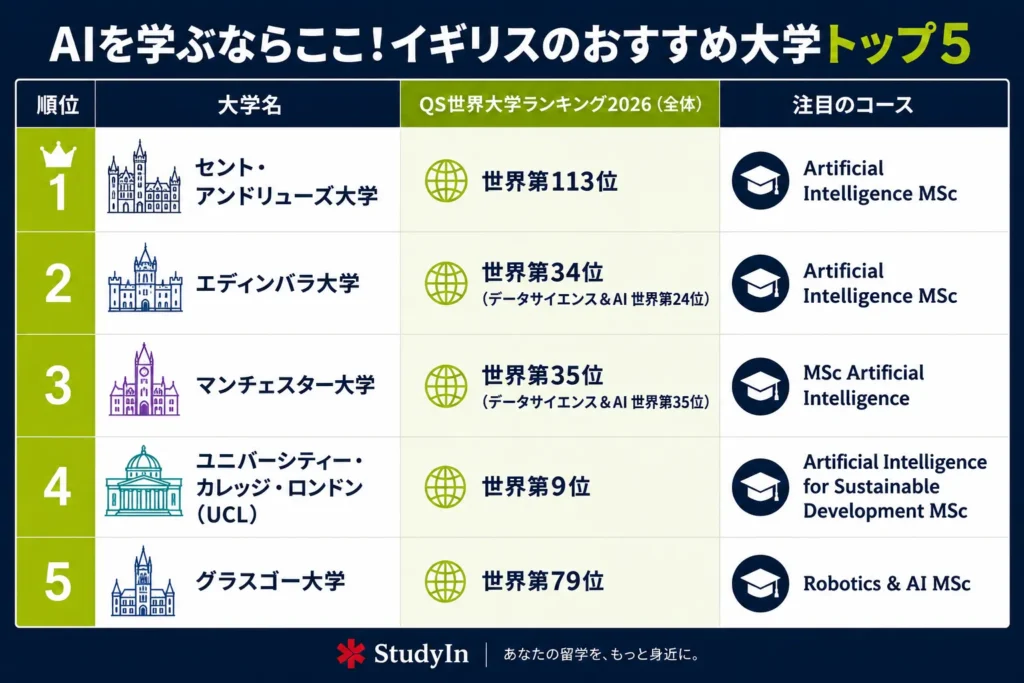 AIを学ぶならここ！イギリスのおすすめ大学トップ5

| 順位 | 大学名 | QS世界大学ランキング2026（全体） | 注目のコース |
|---|---|---|---|
| 1 | セント・アンドリューズ大学 | 世界第113位 | Artificial Intelligence MSc |
| 2 | エディンバラ大学 | 世界第34位（データサイエンス＆AI 世界第24位） | Artificial Intelligence MSc |
| 3 | マンチェスター大学 | 世界第35位（データサイエンス＆AI 世界第35位） | MSc Artificial Intelligence |
| 4 | ユニバーシティー・カレッジ・ロンドン（UCL） | 世界第9位 | Artificial Intelligence for Sustainable Development MSc |
| 5 | グラスゴー大学 | 世界第79位 | Robotics & AI MSc |

StudyIn | あなたの留学を、もっと身近に。